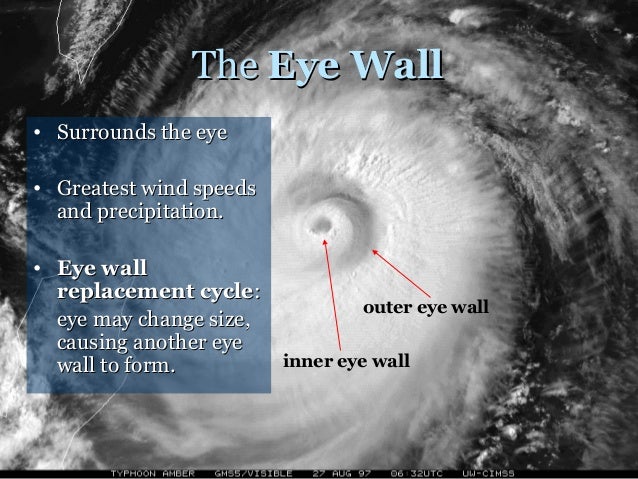 The Eye Wall

• Surrounds the eye

• Greatest wind speeds and precipitation.

• Eye wall replacement cycle: eye may change size, causing another eye wall to form.

outer eye wall

inner eye wall

TYPHOON AMBER GMS5/VISIBLE 27 AUG 97 06:32UTC UW-CIMSS